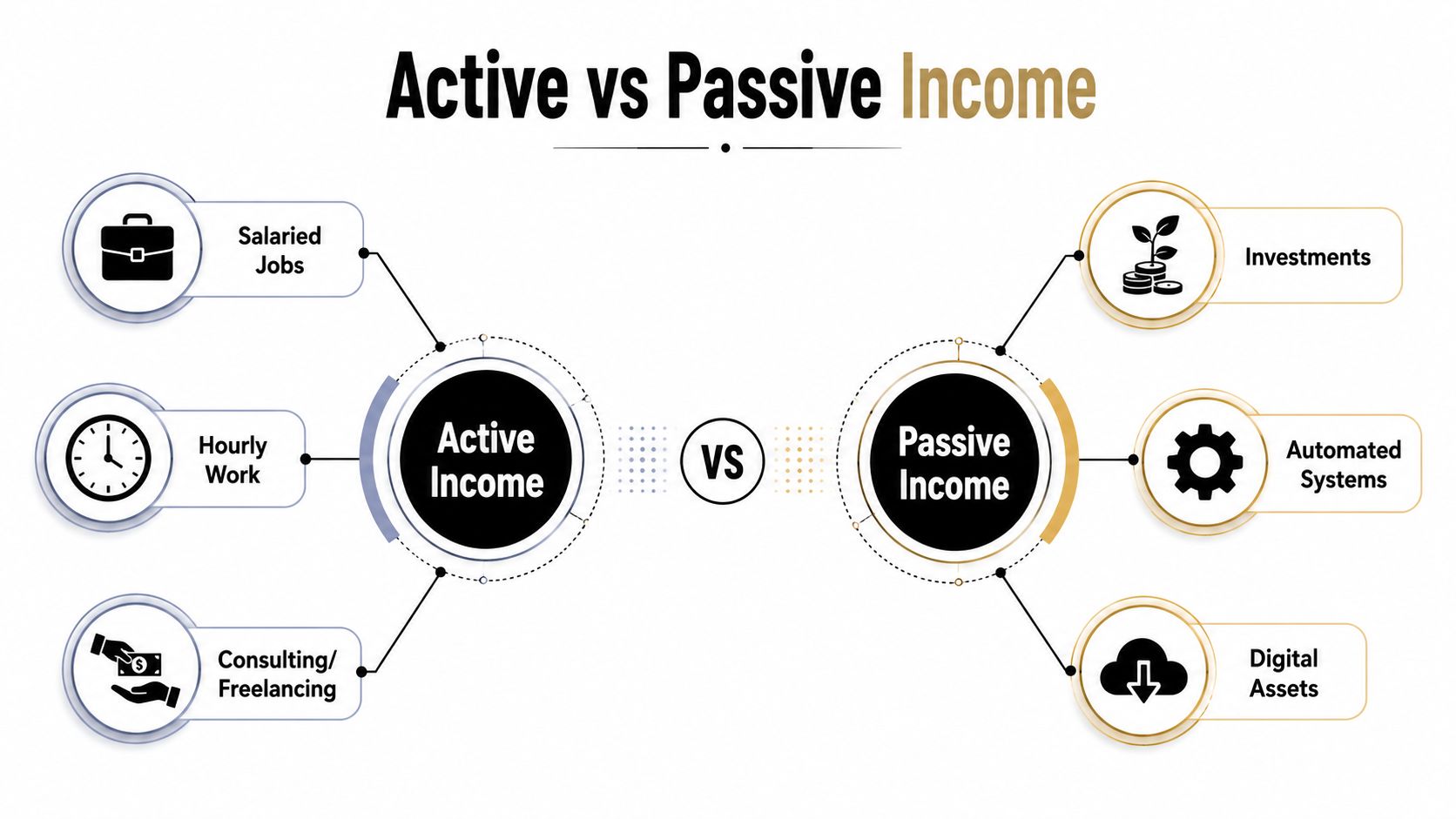 Active vs Passive Income

Salaried Jobs

Hourly Work

Consulting/ Freelancing

Active Income

VS

Passive Income

Investments

Automated Systems

Digital Assets